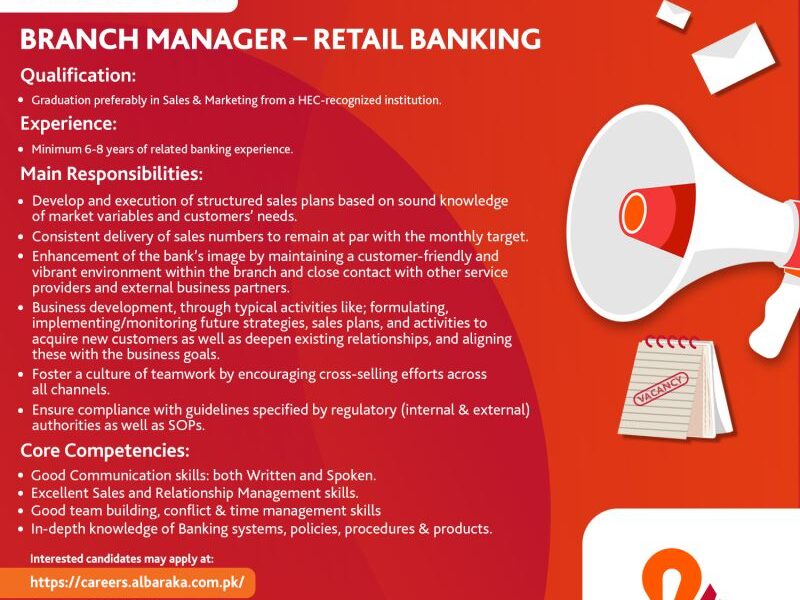 BRANCH MANAGER – RETAIL BANKING

Qualification:

• Graduation preferably in Sales & Marketing from a HEC-recognized institution.

Experience:

• Minimum 6-8 years of related banking experience.

Main Responsibilities:

• Develop and execution of structured sales plans based on sound knowledge of market variables and customers' needs.
• Consistent delivery of sales numbers to remain at par with the monthly target.
• Enhancement of the bank's image by maintaining a customer-friendly and vibrant environment within the branch and close contact with other service providers and external business partners.
• Business development, through typical activities like; formulating, implementing/monitoring future strategies, sales plans, and activities to acquire new customers as well as deepen existing relationships, and aligning these with the business goals.
• Foster a culture of teamwork by encouraging cross-selling efforts across all channels.
• Ensure compliance with guidelines specified by regulatory (internal & external) authorities as well as SOPs.

Core Competencies:

• Good Communication skills: both Written and Spoken.
• Excellent Sales and Relationship Management skills.
• Good team building, conflict & time management skills
• In-depth knowledge of Banking systems, policies, procedures & products.

Interested candidates may apply at:

https://careers.albaraka.com.pk/

VACANCY